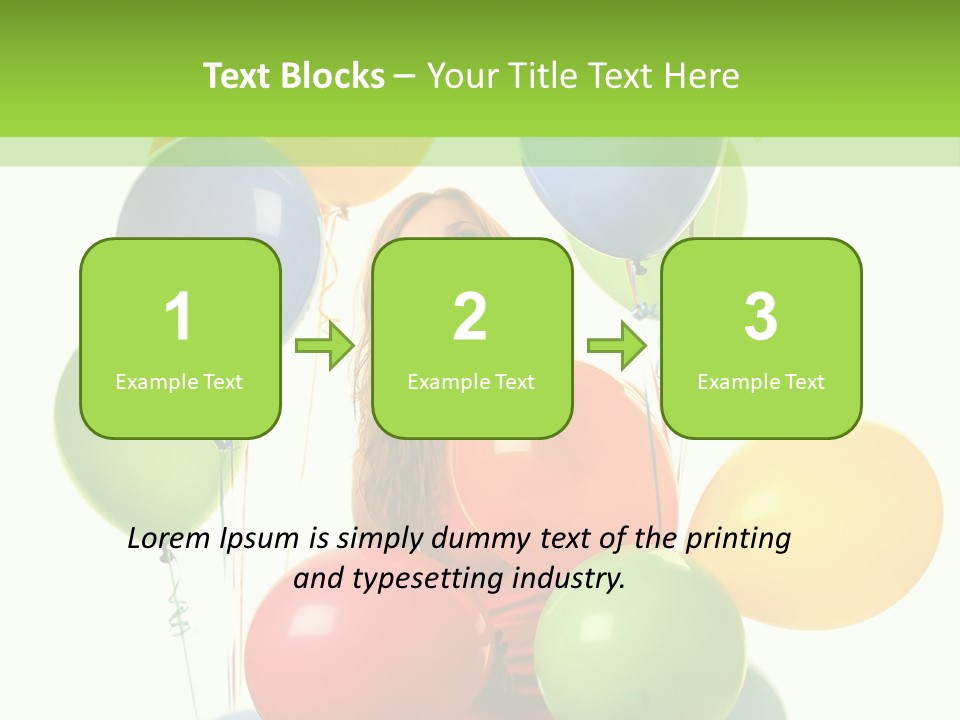 Text Blocks – Your Title Text Here

1
Example Text

2
Example Text

3
Example Text

Lorem Ipsum is simply dummy text of the printing and typesetting industry.